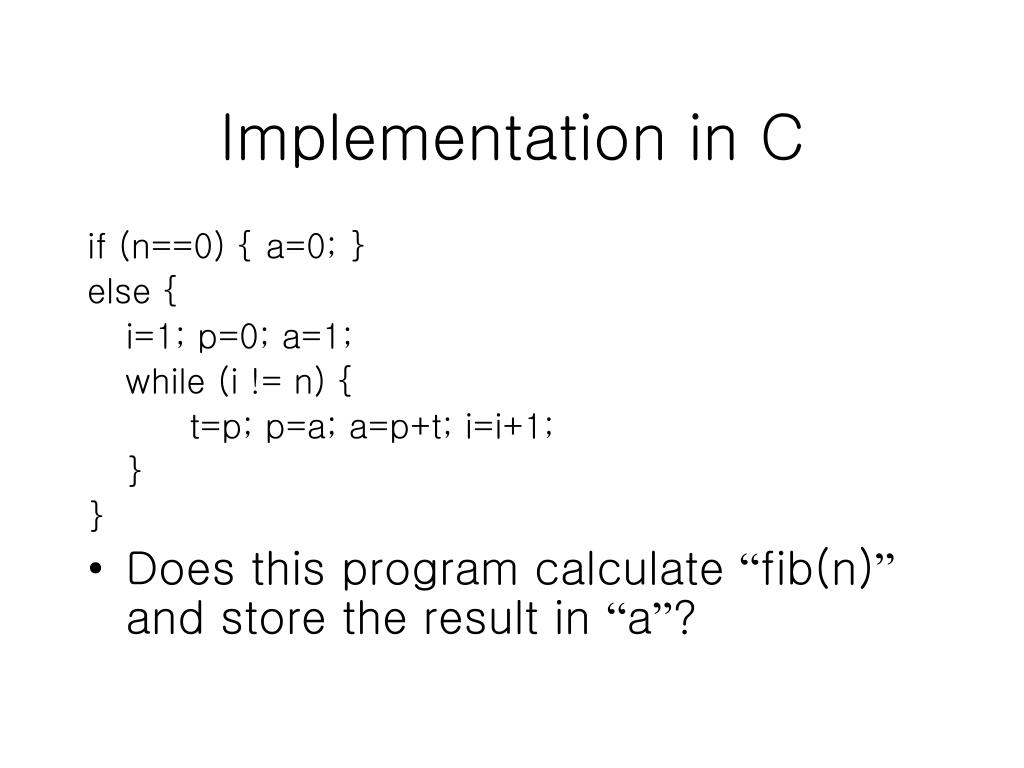 Implementation in C

if (n==0) { a=0; }
else {
i=1; p=0; a=1;
while (i != n) {
t=p; p=a; a=p+t; i=i+1;
}
}

• Does this program calculate “fib(n)” and store the result in “a”?